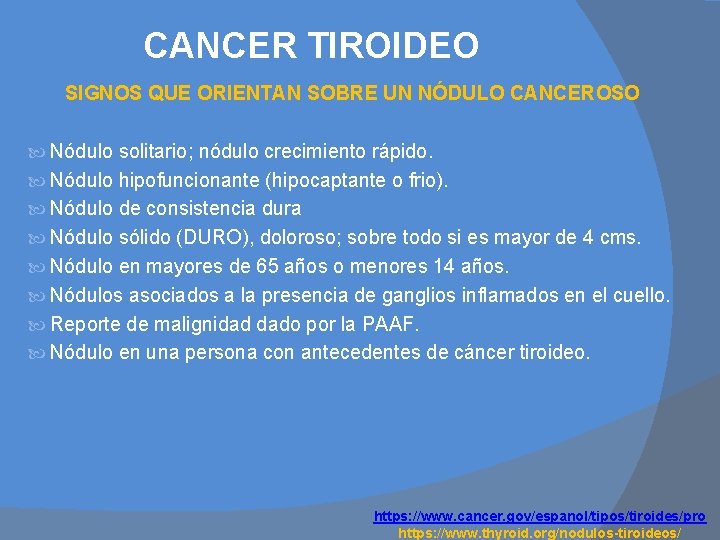 CANCER TIROIDEO

SIGNOS QUE ORIENTAN SOBRE UN NÓDULO CANCEROSO

Nódulo solitario; nódulo crecimiento rápido.
Nódulo hipofuncionante (hipocaptante o frio).
Nódulo de consistencia dura
Nódulo sólido (DURO), doloroso; sobre todo si es mayor de 4 cms.
Nódulo en mayores de 65 años o menores 14 años.
Nódulos asociados a la presencia de ganglios inflamados en el cuello.
Reporte de malignidad dado por la PAAF.
Nódulo en una persona con antecedentes de cáncer tiroideo.

https://www.cancer.gov/espanol/tipos/tiroides/pro
https://www.thyroid.org/nodulos-tiroideos/